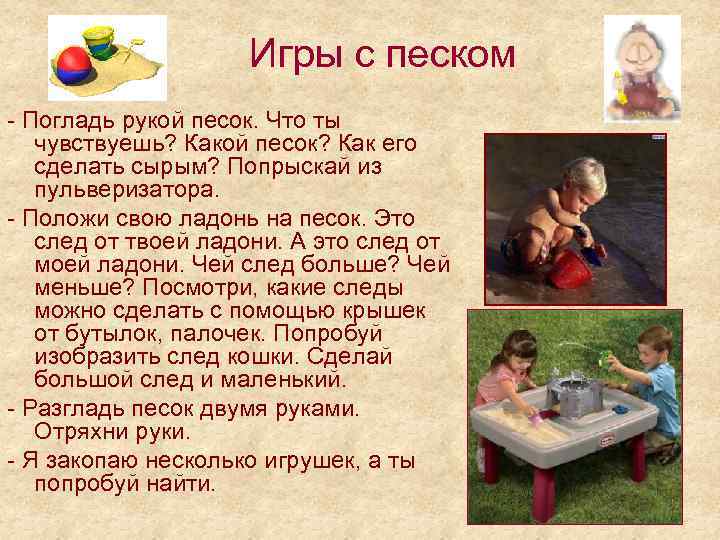 Игры с песком

- Погладь рукой песок. Что ты чувствуешь? Какой песок? Как его сделать сырым? Попрыскай из пульверизатора.

- Положи свою ладонь на песок. Это след от твоей ладони. А это след от моей ладони. Чей след больше? Чей меньше? Посмотри, какие следы можно сделать с помощью крышек от бутылок, палочек. Попробуй изобразить след кошки. Сделай большой след и маленький.

- Разгладь песок двумя руками. Отряхни руки.

- Я закопаю несколько игрушек, а ты попробуй найти.